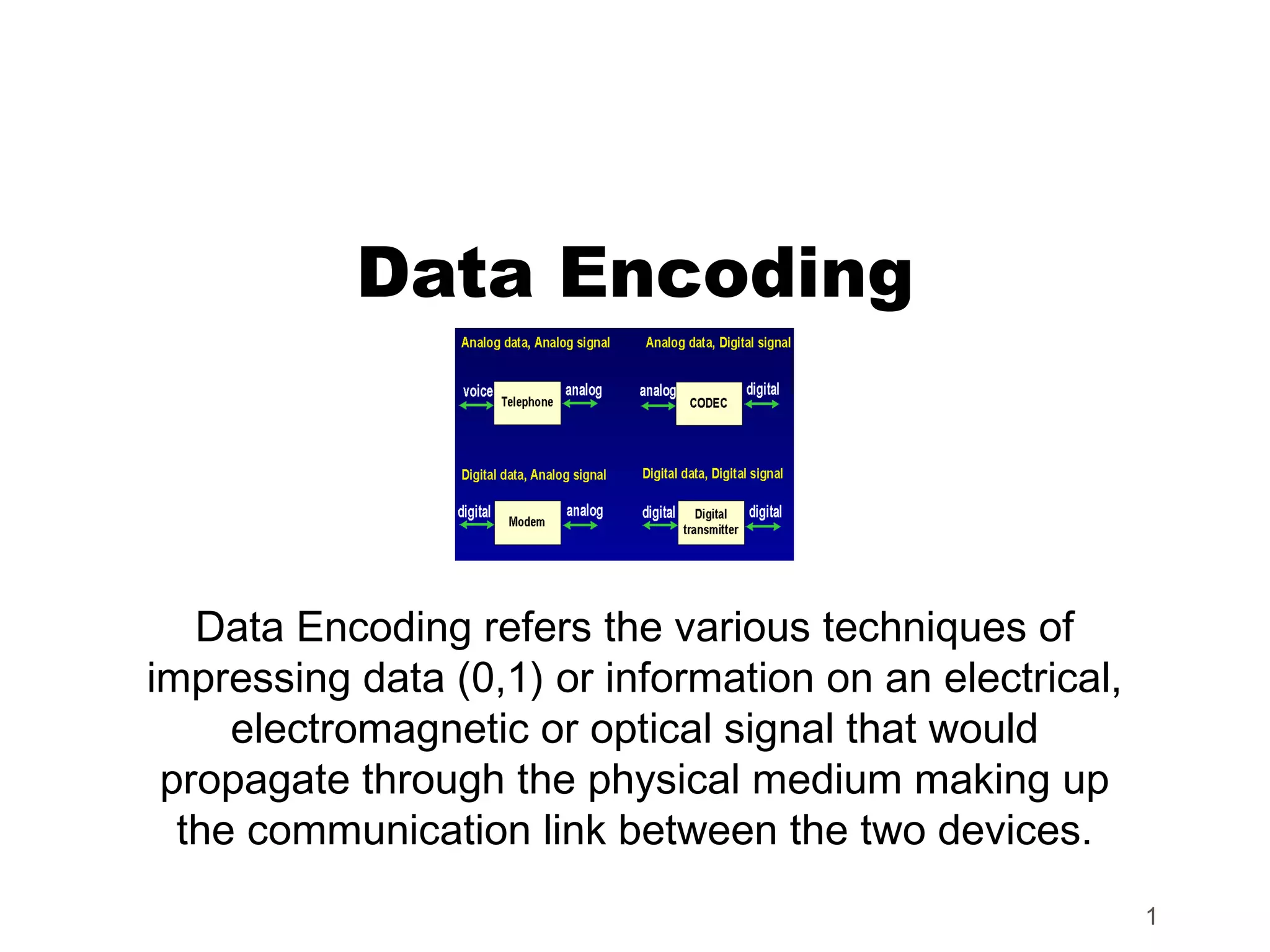 Data Encoding

Analog data, Analog signal

voice Telephone analog

Analog data, Digital signal

analog CODEC digital

Digital data, Analog signal

digital Modem analog

Digital data, Digital signal

digital Digital transmitter digital

Data Encoding refers the various techniques of impressing data (0,1) or information on an electrical, electromagnetic or optical signal that would propagate through the physical medium making up the communication link between the two devices.

1